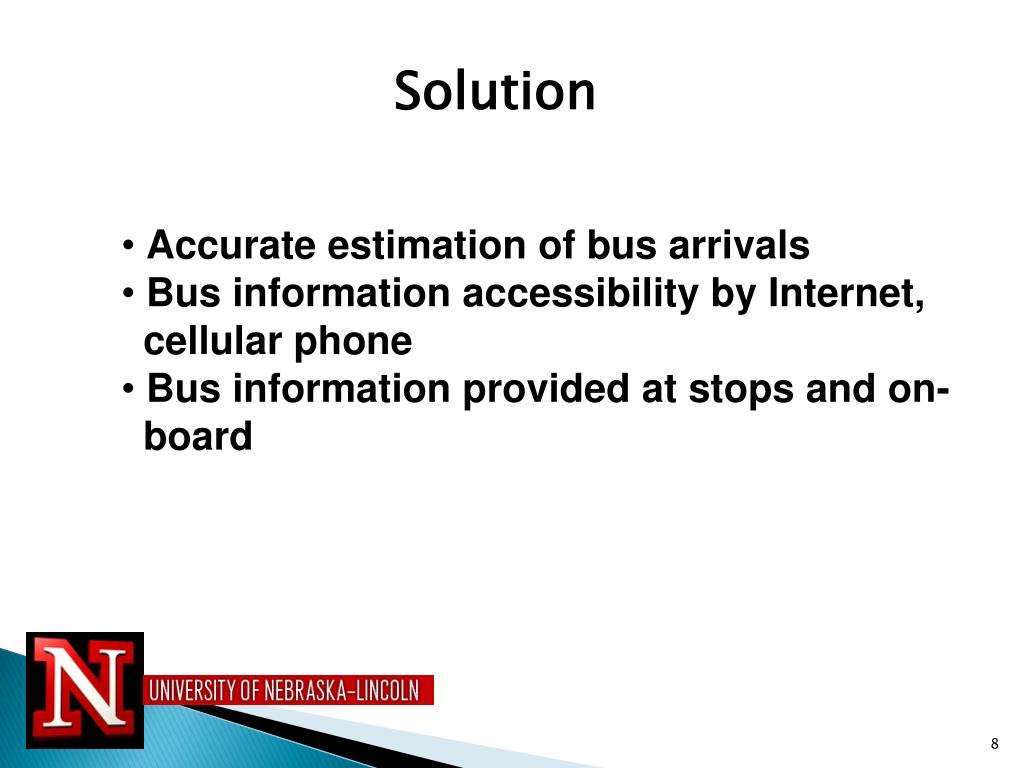 Solution

• Accurate estimation of bus arrivals
• Bus information accessibility by Internet, cellular phone
• Bus information provided at stops and on-board

N
UNIVERSITY OF NEBRASKA–LINCOLN

8